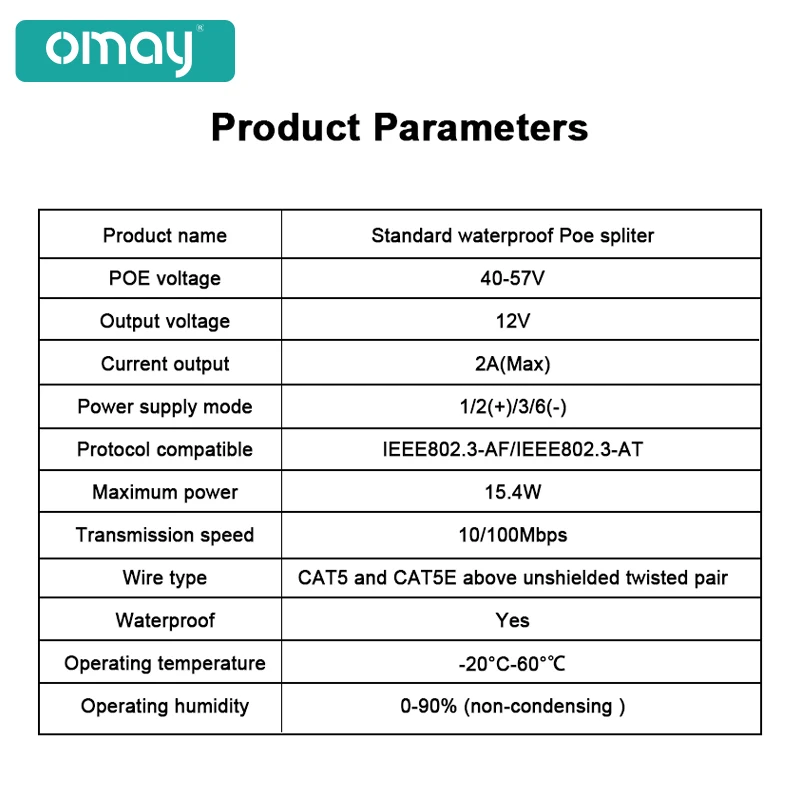 omay®

Product Parameters

| Product name | Standard waterproof Poe spliter |
|---|---|
| POE voltage | 40-57V |
| Output voltage | 12V |
| Current output | 2A(Max) |
| Power supply mode | 1/2(+)/3/6(-) |
| Protocol compatible | IEEE802.3-AF/IEEE802.3-AT |
| Maximum power | 15.4W |
| Transmission speed | 10/100Mbps |
| Wire type | CAT5 and CAT5E above unshielded twisted pair |
| Waterproof | Yes |
| Operating temperature | -20°C-60°℃ |
| Operating humidity | 0-90% (non-condensing ) |